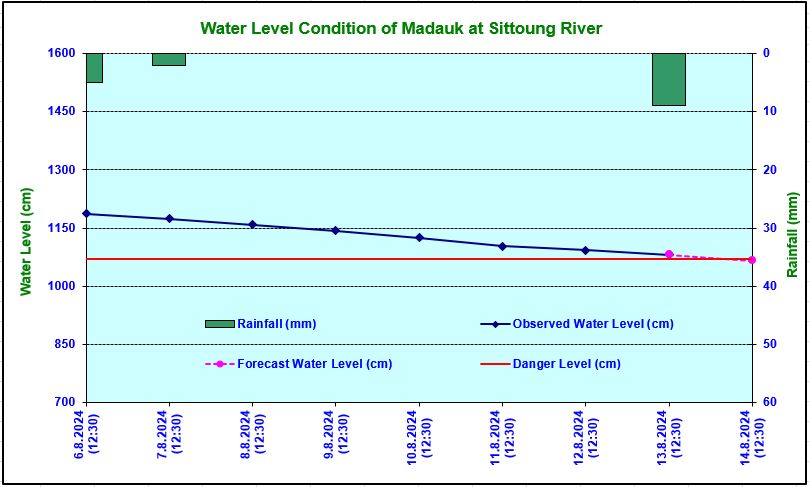 Water Level Condition of Madauk at Sittoung River

Water Level (cm)

1600
1450
1300
1150
1000
850
700

Rainfall (mm)

0
10
20
30
40
50
60

Rainfall (mm)
Observed Water Level (cm)
Forecast Water Level (cm)
Danger Level (cm)

6.8.2024 (12:30)
7.8.2024 (12:30)
8.8.2024 (12:30)
9.8.2024 (12:30)
10.8.2024 (12:30)
11.8.2024 (12:30)
12.8.2024 (12:30)
13.8.2024 (12:30)
14.8.2024 (12:30)